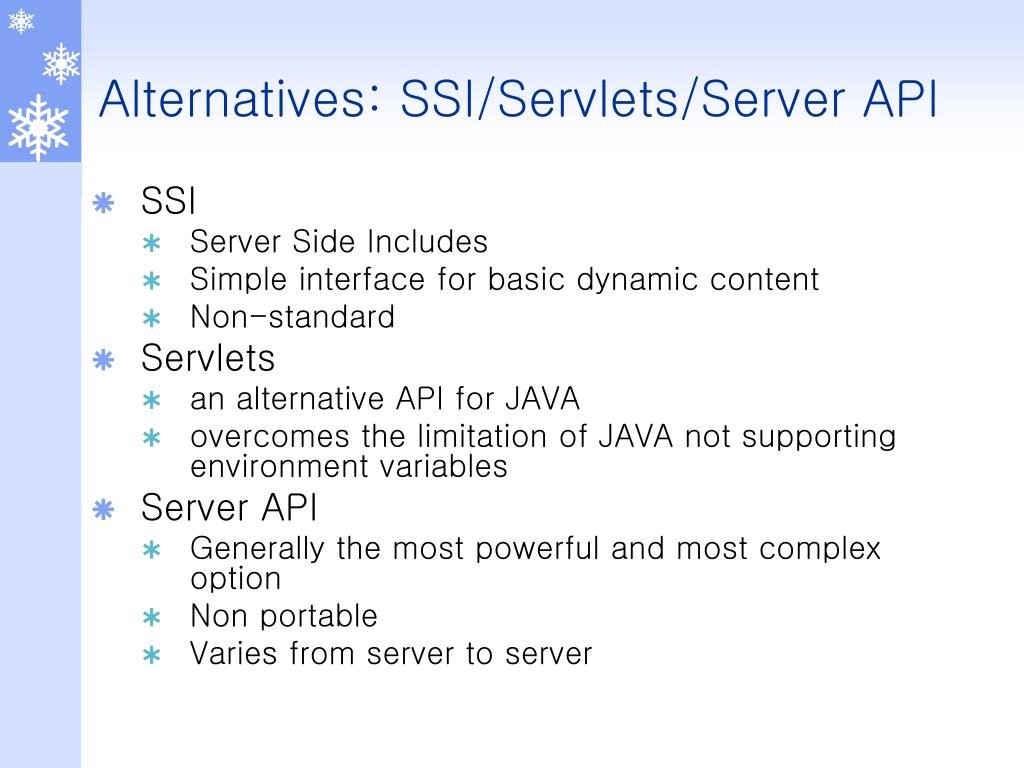 Alternatives: SSI/Servlets/Server API

SSI
Server Side Includes
Simple interface for basic dynamic content
Non-standard

Servlets
an alternative API for JAVA
overcomes the limitation of JAVA not supporting environment variables

Server API
Generally the most powerful and most complex option
Non portable
Varies from server to server